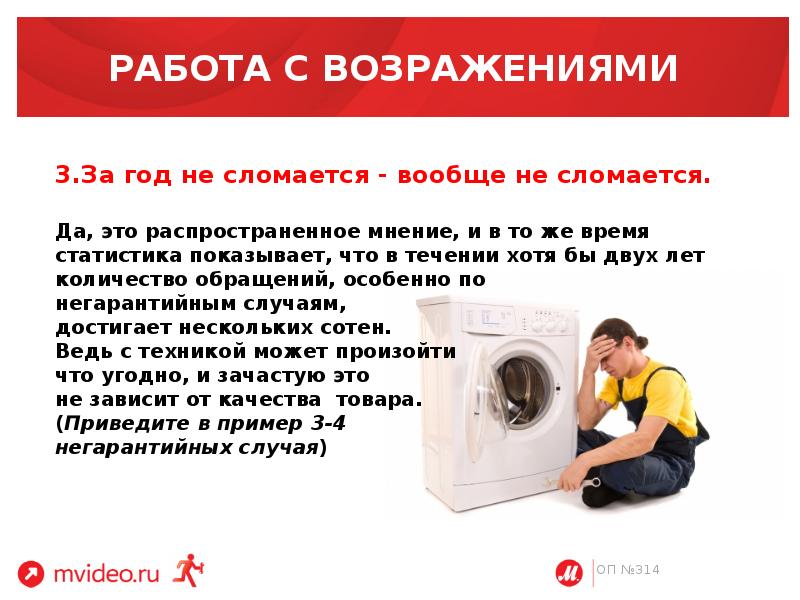 РАБОТА С ВОЗРАЖЕНИЯМИ

3.За год не сломается - вообще не сломается.

Да, это распространенное мнение, и в то же время статистика показывает, что в течении хотя бы двух лет количество обращений, особенно по негарантийным случаям, достигает нескольких сотен. Ведь с техникой может произойти что угодно, и зачастую это не зависит от качества товара. (Приведите в пример 3-4 негарантийных случая)

mvideo.ru

М

ОП №314